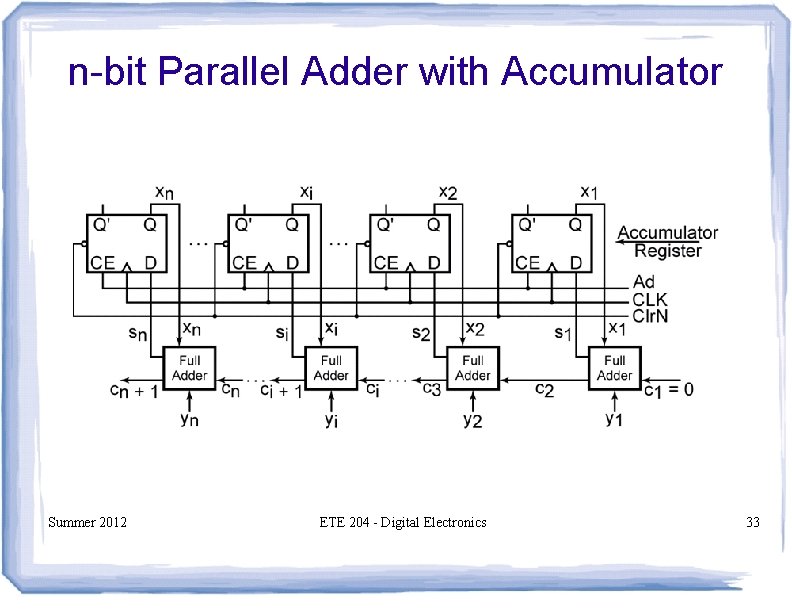 n-bit Parallel Adder with Accumulator

$x_n$ $x_i$ $x_2$ $x_1$

Q' Q CE D ... Q' Q CE D ... Q' Q CE D Q' Q CE D

Accumulator Register

Ad
CLK
ClrN

$s_n$ $x_n$ $s_i$ $x_i$ $s_2$ $x_2$ $s_1$ $x_1$

Full Adder Full Adder Full Adder Full Adder

$c_{n+1}$ $c_n$ ... $c_{i+1}$ $c_i$ ... $c_3$ $c_2$ $c_1 = 0$

$y_n$ $y_i$ $y_2$ $y_1$

Summer 2012 ETE 204 - Digital Electronics 33